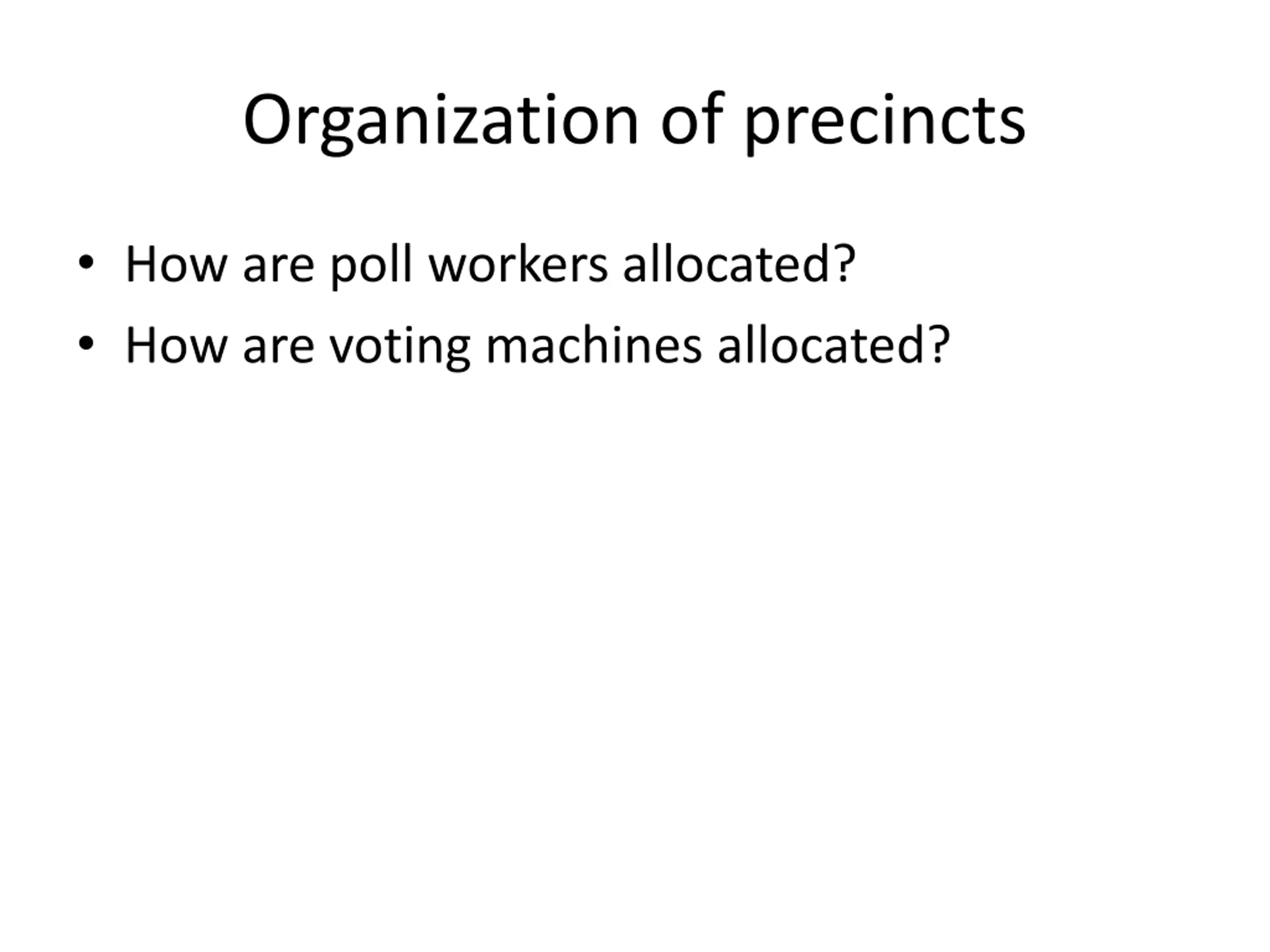 Organization of precincts

• How are poll workers allocated?
• How are voting machines allocated?